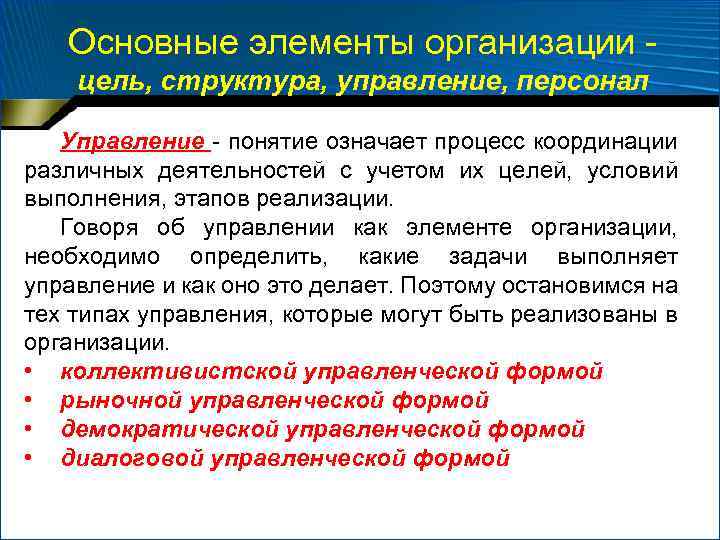 Основные элементы организации - цель, структура, управление, персонал

Управление - понятие означает процесс координации различных деятельностей с учетом их целей, условий выполнения, этапов реализации.

Говоря об управлении как элементе организации, необходимо определить, какие задачи выполняет управление и как оно это делает. Поэтому остановимся на тех типах управления, которые могут быть реализованы в организации.

• коллективистской управленческой формой
• рыночной управленческой формой
• демократической управленческой формой
• диалоговой управленческой формой